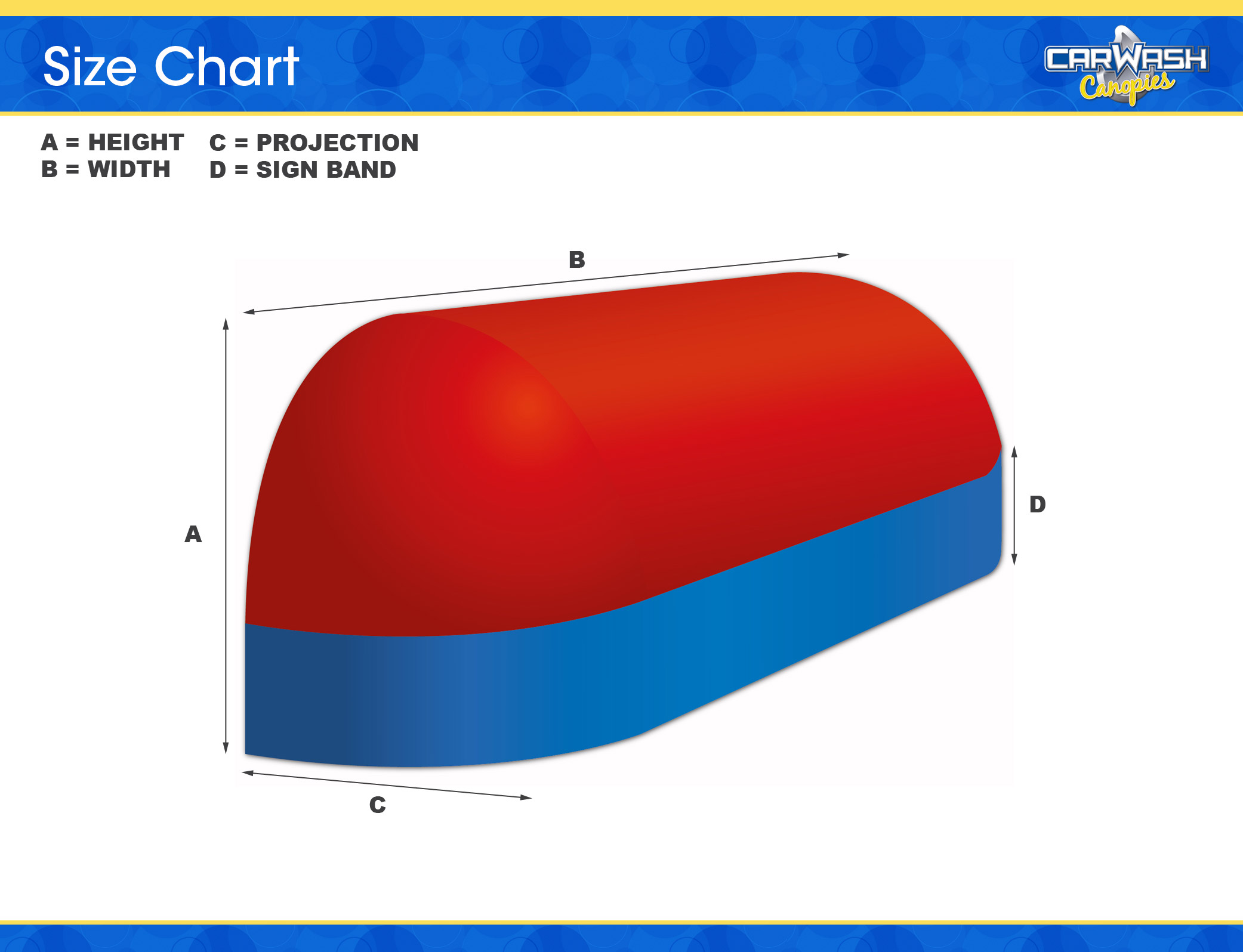 Size Chart

CARWASH Canopies

A = HEIGHT
B = WIDTH
C = PROJECTION
D = SIGN BAND

B

A

D

C